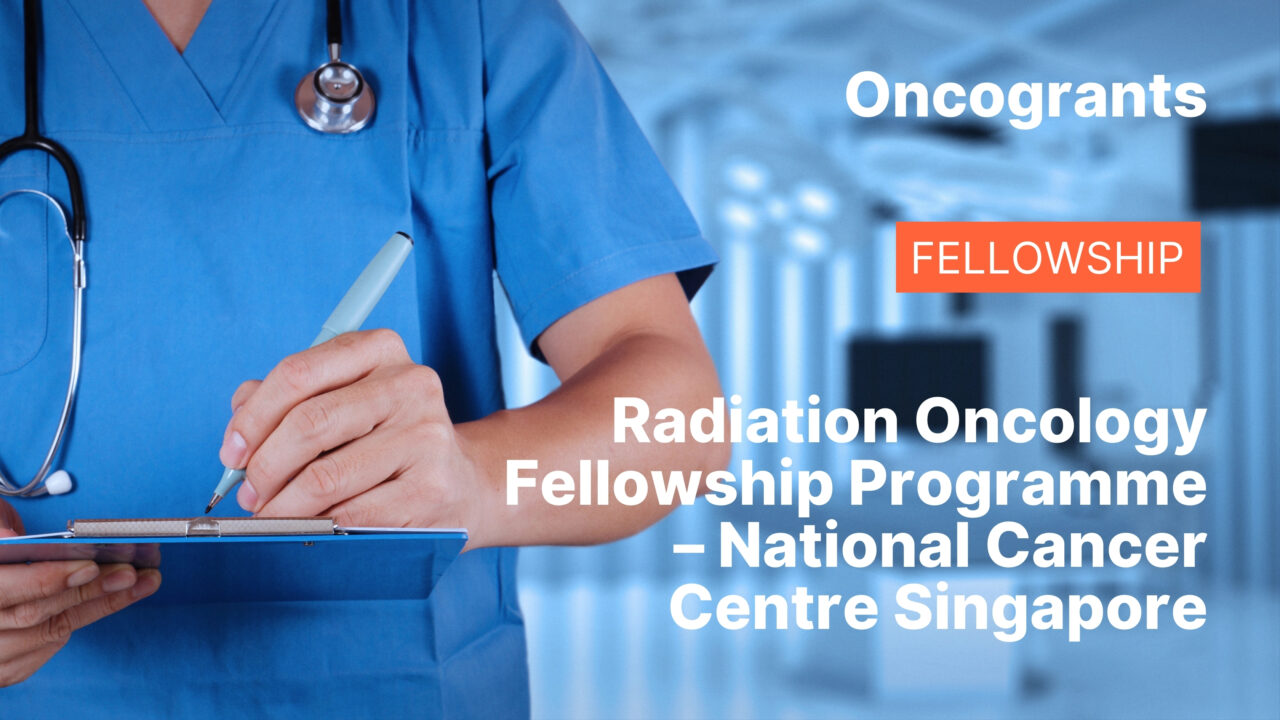 Oncogrants

FELLOWSHIP

Radiation Oncology Fellowship Programme – National Cancer Centre Singapore